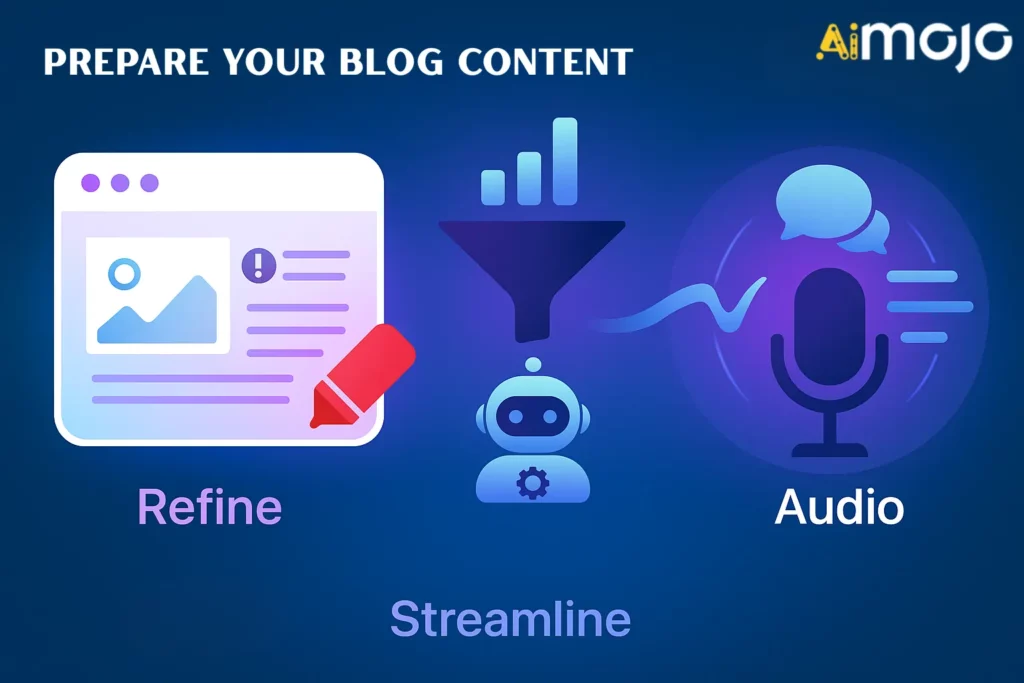 PREPARE YOUR BLOG CONTENT

AiMOJO

Refine

Audio

Streamline